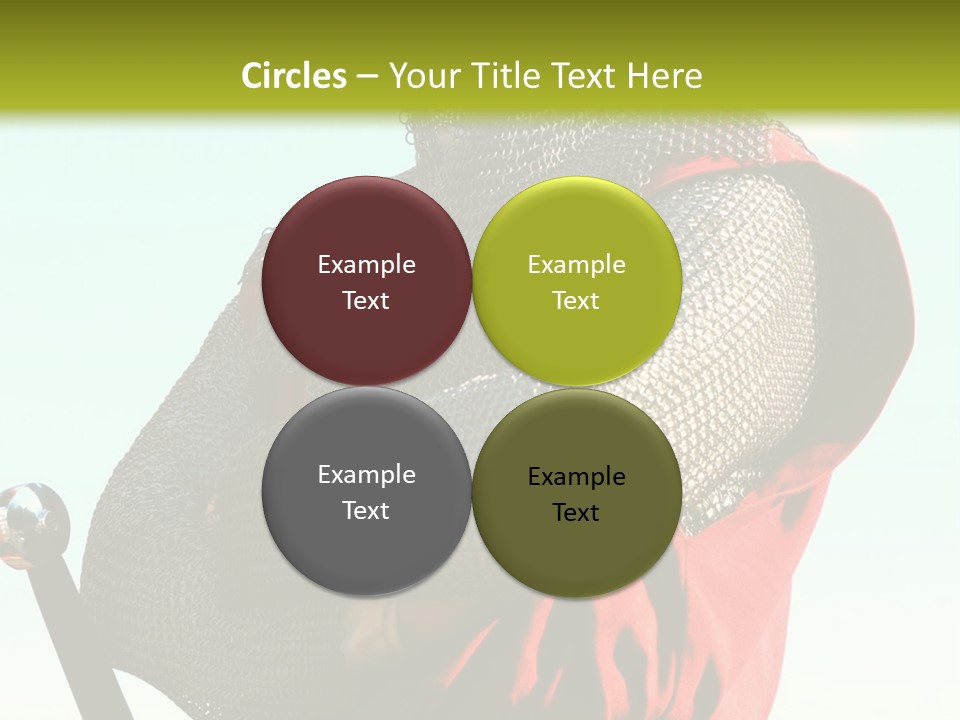 Circles – Your Title Text Here

Example Text

Example Text

Example Text

Example Text